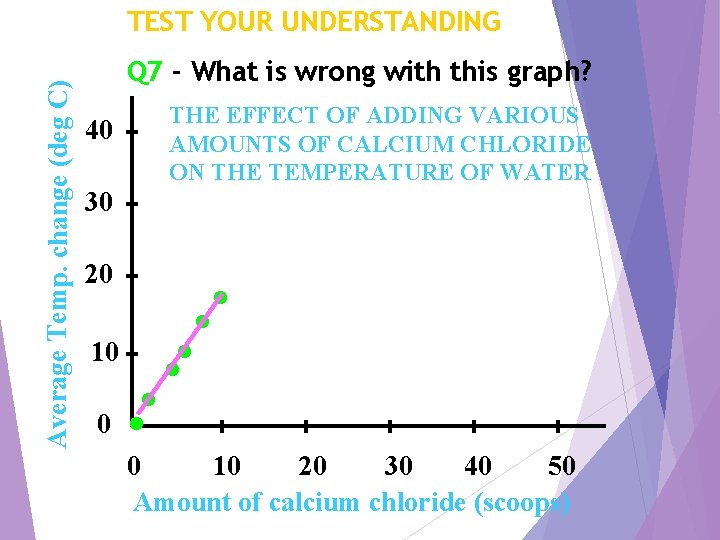 TEST YOUR UNDERSTANDING

Q7 - What is wrong with this graph?

THE EFFECT OF ADDING VARIOUS AMOUNTS OF CALCIUM CHLORIDE ON THE TEMPERATURE OF WATER

Average Temp. change (deg C)

40
30
20
10
0

0 10 20 30 40 50

Amount of calcium chloride (scoops)